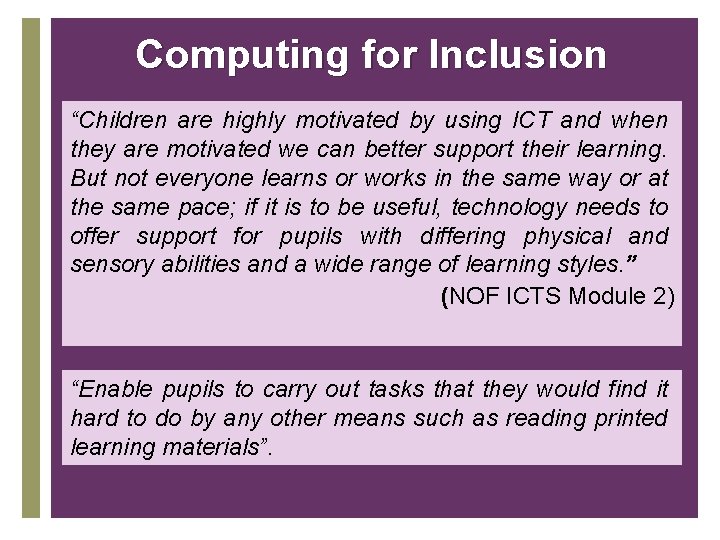 Computing for Inclusion

“Children are highly motivated by using ICT and when they are motivated we can better support their learning. But not everyone learns or works in the same way or at the same pace; if it is to be useful, technology needs to offer support for pupils with differing physical and sensory abilities and a wide range of learning styles.”

(NOF ICTS Module 2)

“Enable pupils to carry out tasks that they would find it hard to do by any other means such as reading printed learning materials”.